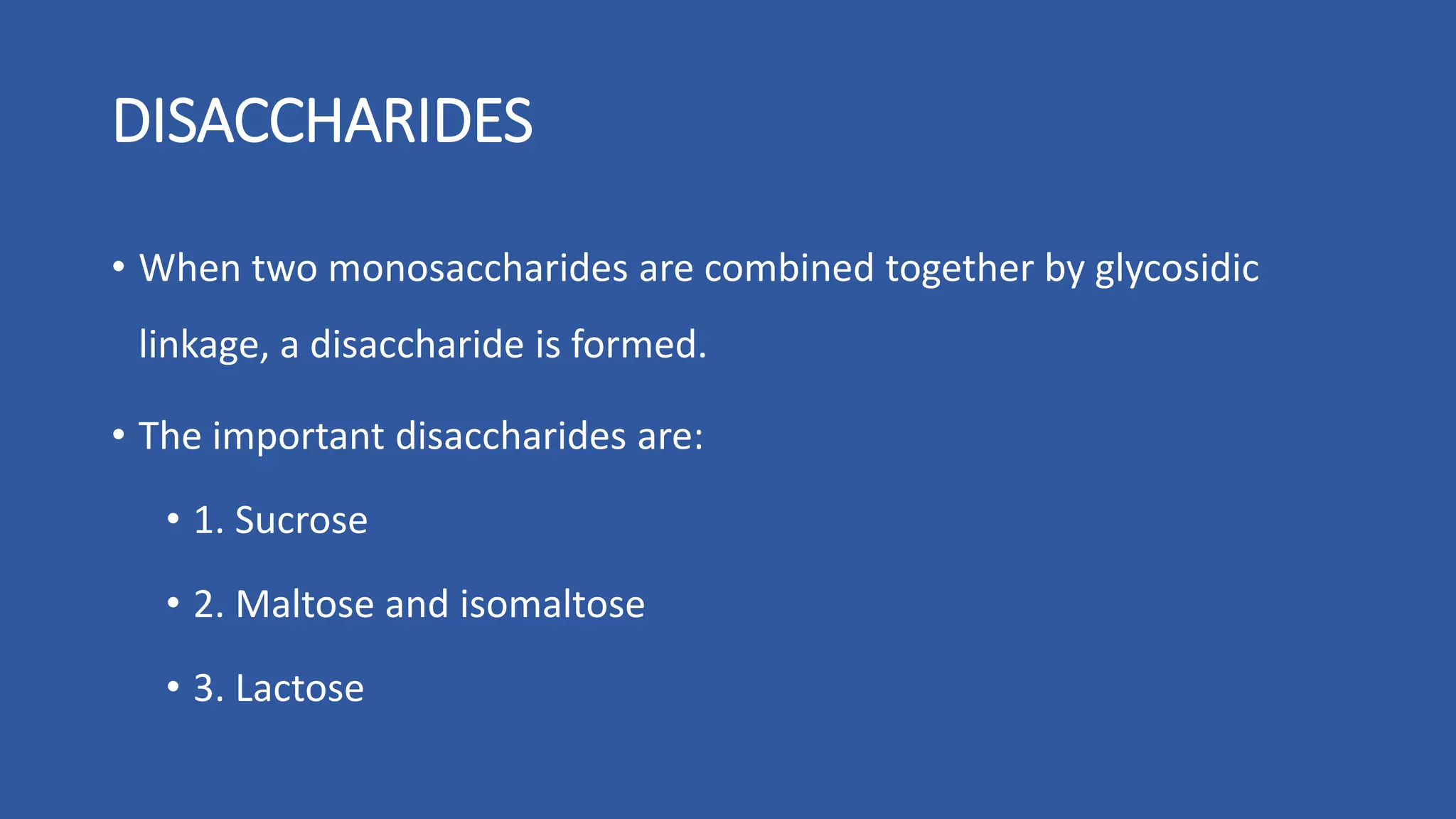 DISACCHARIDES

• When two monosaccharides are combined together by glycosidic linkage, a disaccharide is formed.

• The important disaccharides are:

• 1. Sucrose

• 2. Maltose and isomaltose

• 3. Lactose